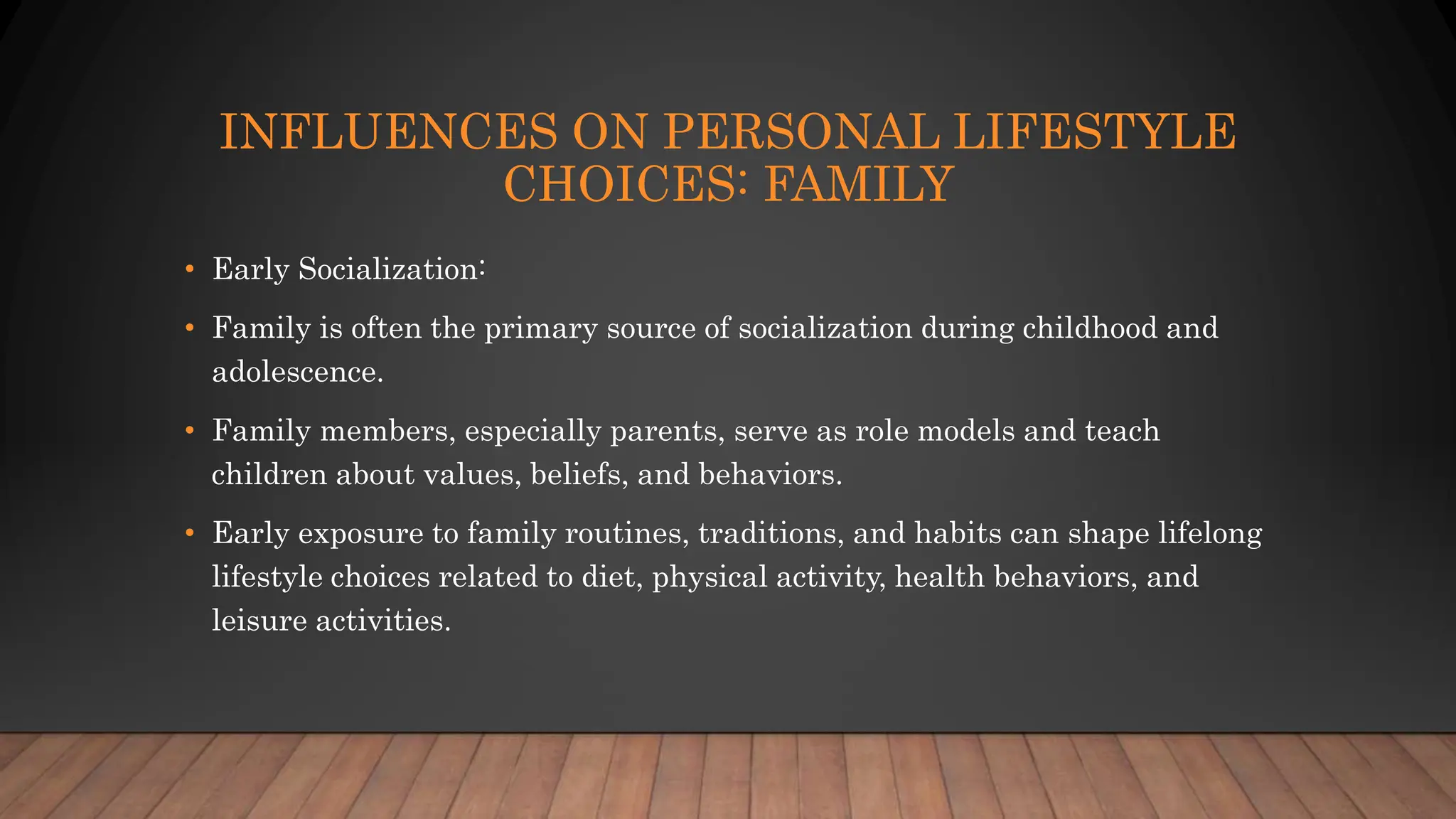 INFLUENCES ON PERSONAL LIFESTYLE CHOICES: FAMILY

• Early Socialization:

• Family is often the primary source of socialization during childhood and adolescence.

• Family members, especially parents, serve as role models and teach children about values, beliefs, and behaviors.

• Early exposure to family routines, traditions, and habits can shape lifelong lifestyle choices related to diet, physical activity, health behaviors, and leisure activities.